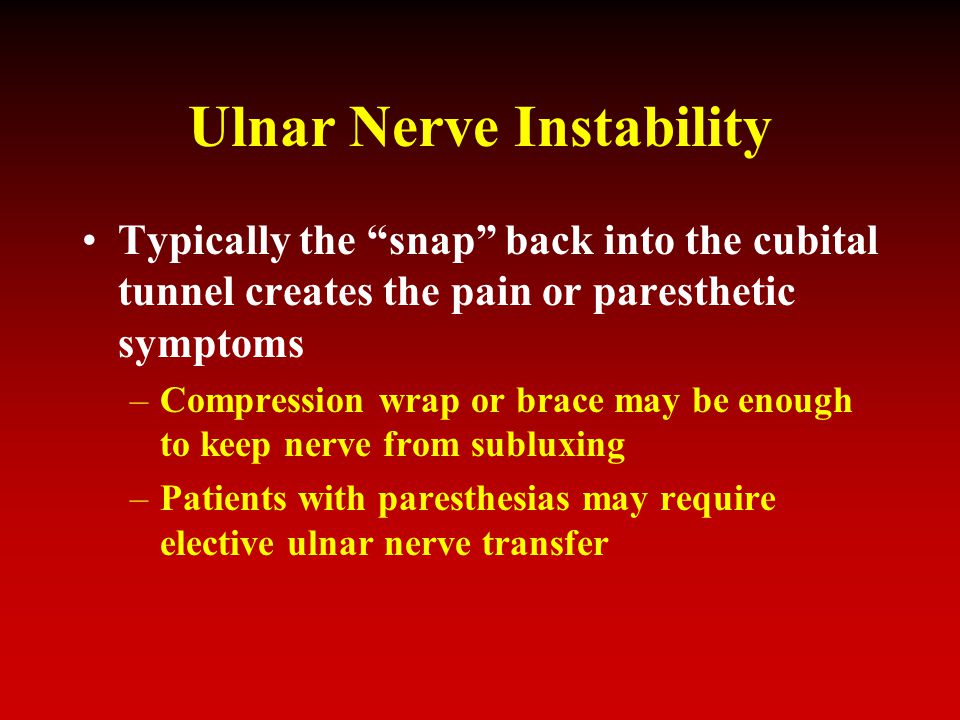 Ulnar Nerve Instability

• Typically the “snap” back into the cubital tunnel creates the pain or paresthetic symptoms

– Compression wrap or brace may be enough to keep nerve from subluxing

– Patients with paresthesias may require elective ulnar nerve transfer